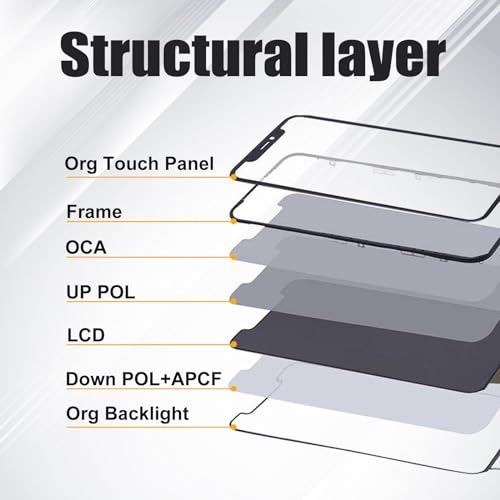 Structural layer

Org Touch Panel

Frame

OCA

UP POL

LCD

Down POL+APCF

Org Backlight